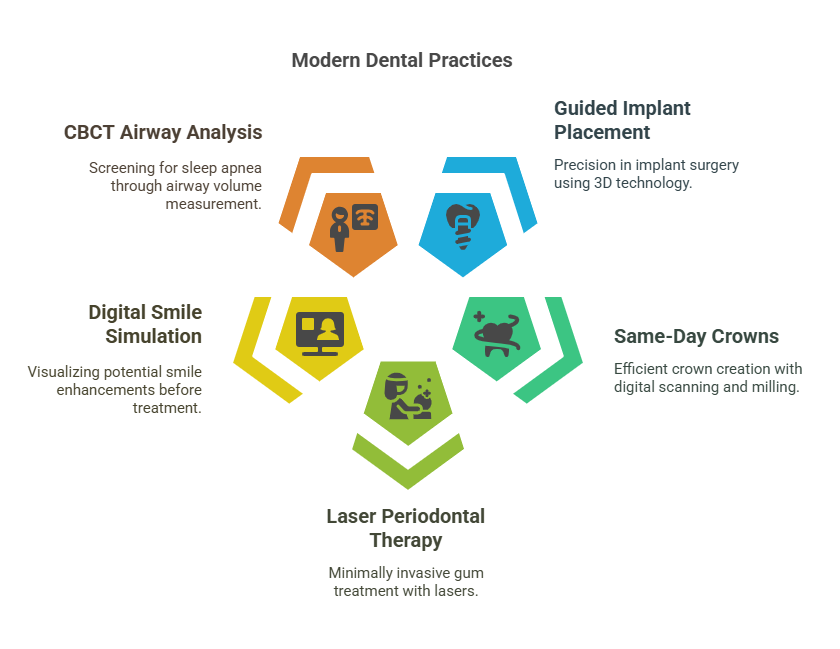 Modern Dental Practices

CBCT Airway Analysis

Screening for sleep apnea through airway volume measurement.

Guided Implant Placement

Precision in implant surgery using 3D technology.

Digital Smile Simulation

Visualizing potential smile enhancements before treatment.

Same-Day Crowns

Efficient crown creation with digital scanning and milling.

Laser Periodontal Therapy

Minimally invasive gum treatment with lasers.